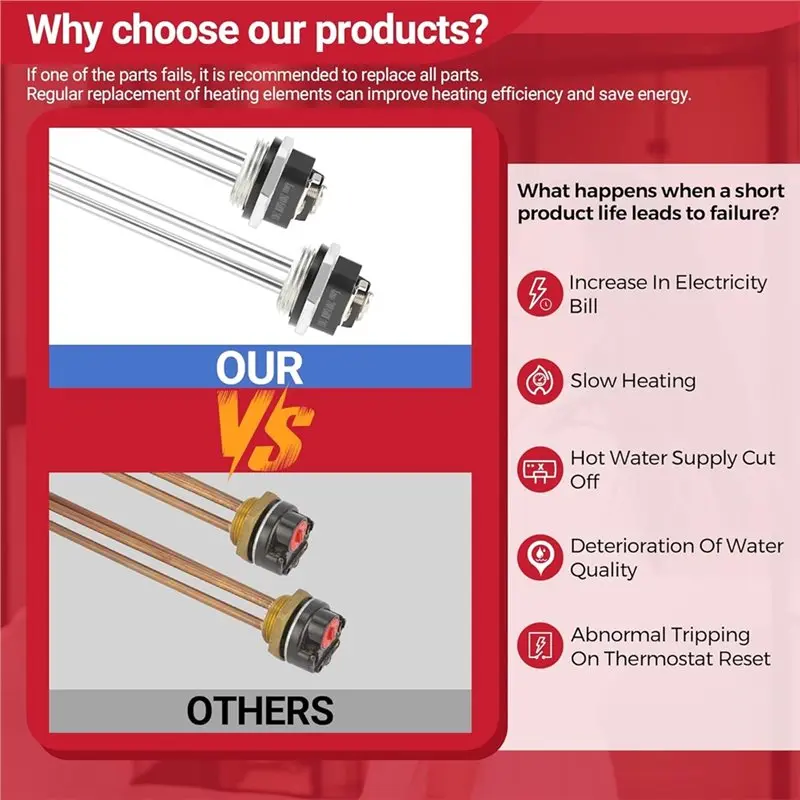 Why choose our products?

If one of the parts fails, it is recommended to replace all parts.
Regular replacement of heating elements can improve heating efficiency and save energy.

OUR

VS

OTHERS

What happens when a short product life leads to failure?

Increase In Electricity Bill

Slow Heating

Hot Water Supply Cut Off

Deterioration Of Water Quality

Abnormal Tripping On Thermostat Reset